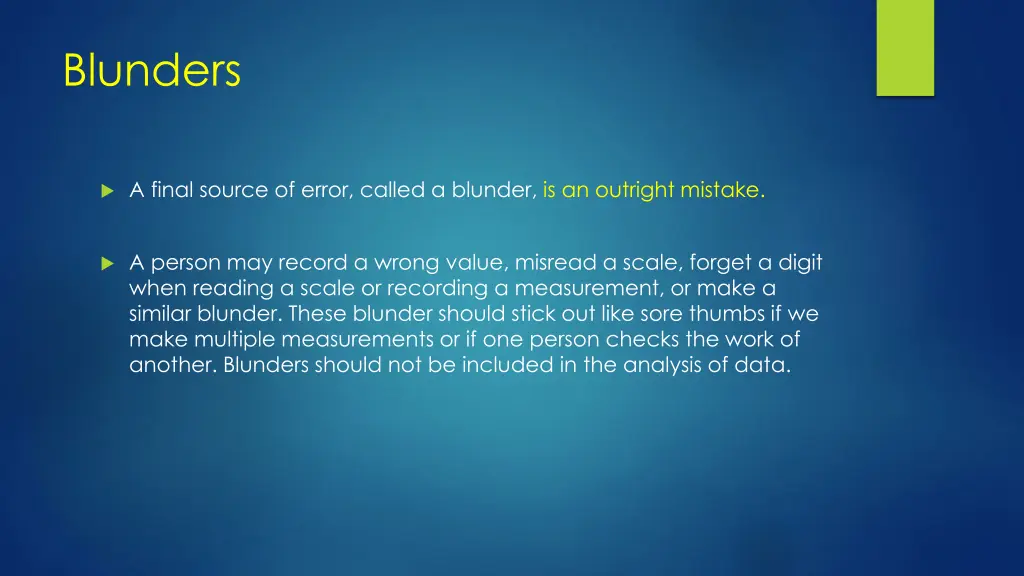 Blunders

A final source of error, called a blunder, is an outright mistake.

A person may record a wrong value, misread a scale, forget a digit when reading a scale or recording a measurement, or make a similar blunder. These blunder should stick out like sore thumbs if we make multiple measurements or if one person checks the work of another. Blunders should not be included in the analysis of data.